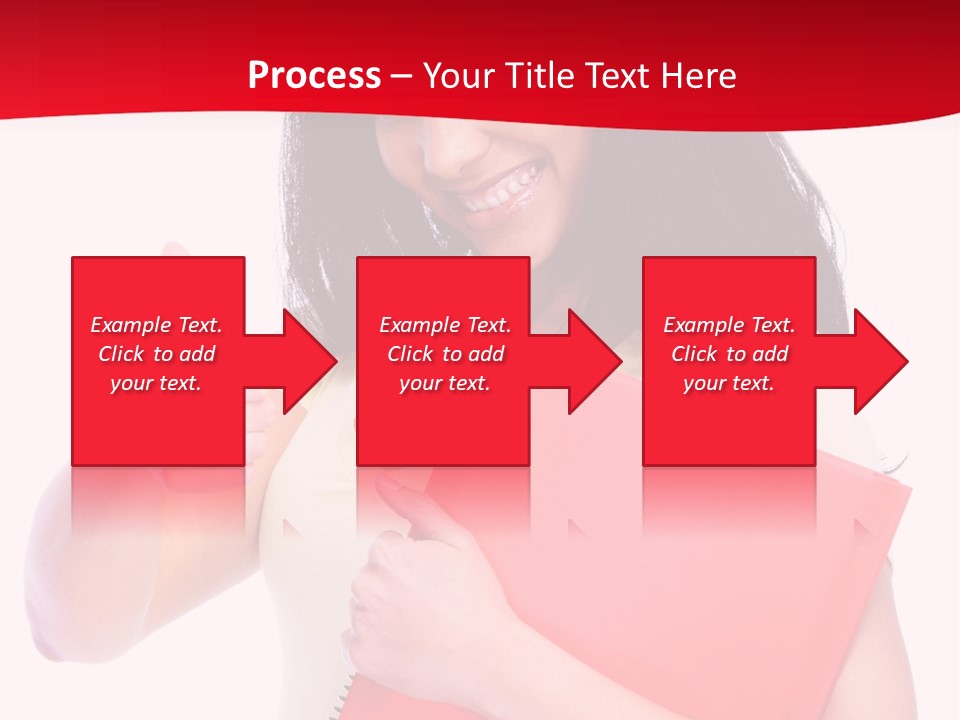 Process – Your Title Text Here

Example Text. Click to add your text.

Example Text. Click to add your text.

Example Text. Click to add your text.